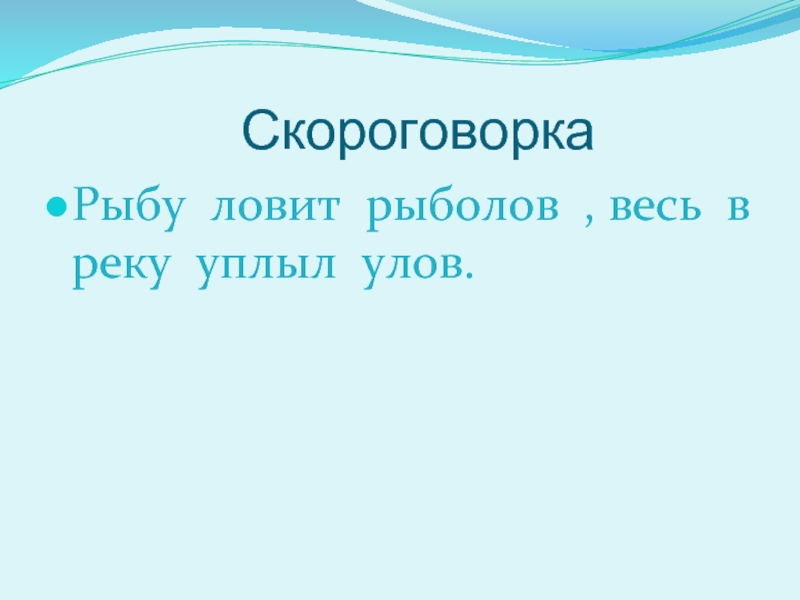 Скороговорка

Рыбу ловит рыболов , весь в реку уплыл улов.